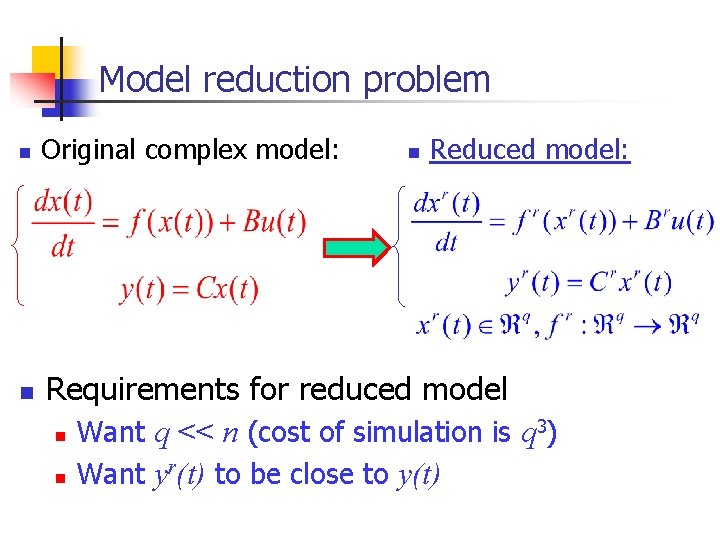 Model reduction problem

Original complex model:

$\begin{cases} \frac{dx(t)}{dt} = f(x(t)) + Bu(t) \\ y(t) = Cx(t) \end{cases}$

Reduced model:

$\begin{cases} \frac{dx^r(t)}{dt} = f^r(x^r(t)) + B^r u(t) \\ y^r(t) = C^r x^r(t) \end{cases}$

$x^r(t) \in \Re^q, f^r : \Re^q \to \Re^q$

Requirements for reduced model

Want $q << n$ (cost of simulation is $q^3$)

Want $y^r(t)$ to be close to $y(t)$